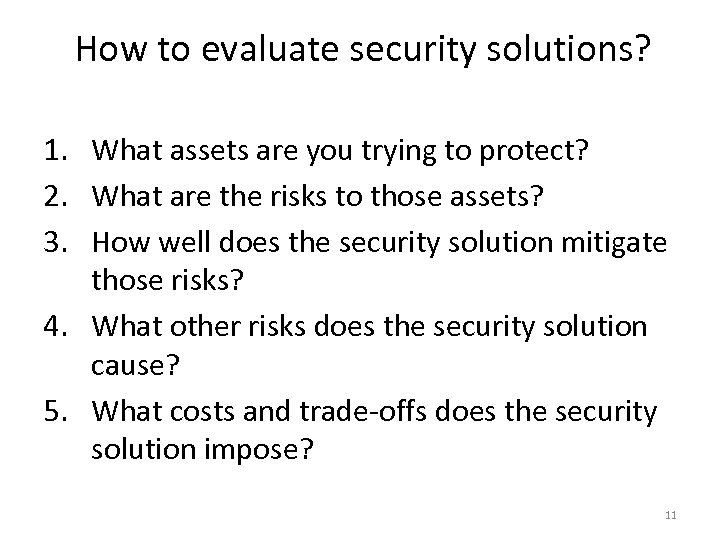 How to evaluate security solutions?

1. What assets are you trying to protect?
2. What are the risks to those assets?
3. How well does the security solution mitigate those risks?
4. What other risks does the security solution cause?
5. What costs and trade-offs does the security solution impose?

11